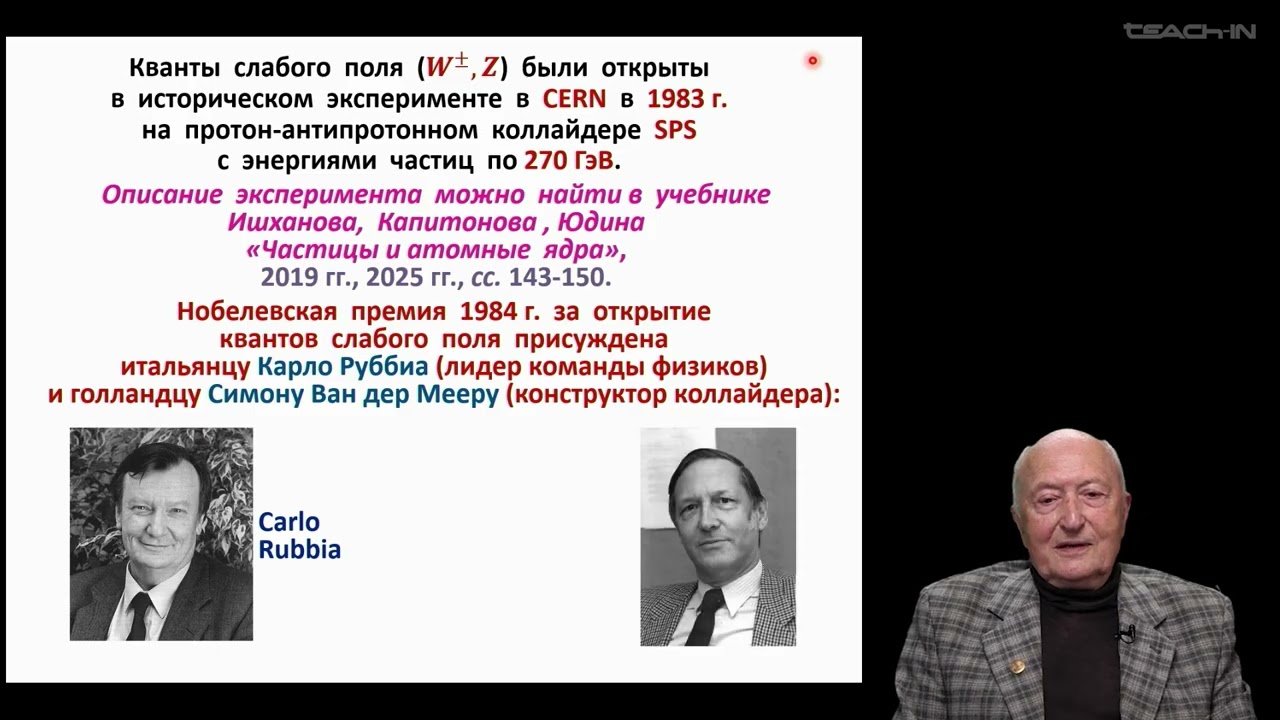 TEACH-IN

Кванты слабого поля ($W^{\pm}, Z$) были открыты в историческом эксперименте в CERN в 1983 г. на протон-антипротонном коллайдере SPS с энергиями частиц по 270 ГэВ.

Описание эксперимента можно найти в учебнике Ишханова, Капитонова , Юдина «Частицы и атомные ядра», 2019 гг., 2025 гг., сс. 143-150.

Нобелевская премия 1984 г. за открытие квантов слабого поля присуждена итальянцу Карло Руббиа (лидер команды физиков) и голландцу Симону Ван дер Мееру (конструктор коллайдера):

Carlo Rubbia